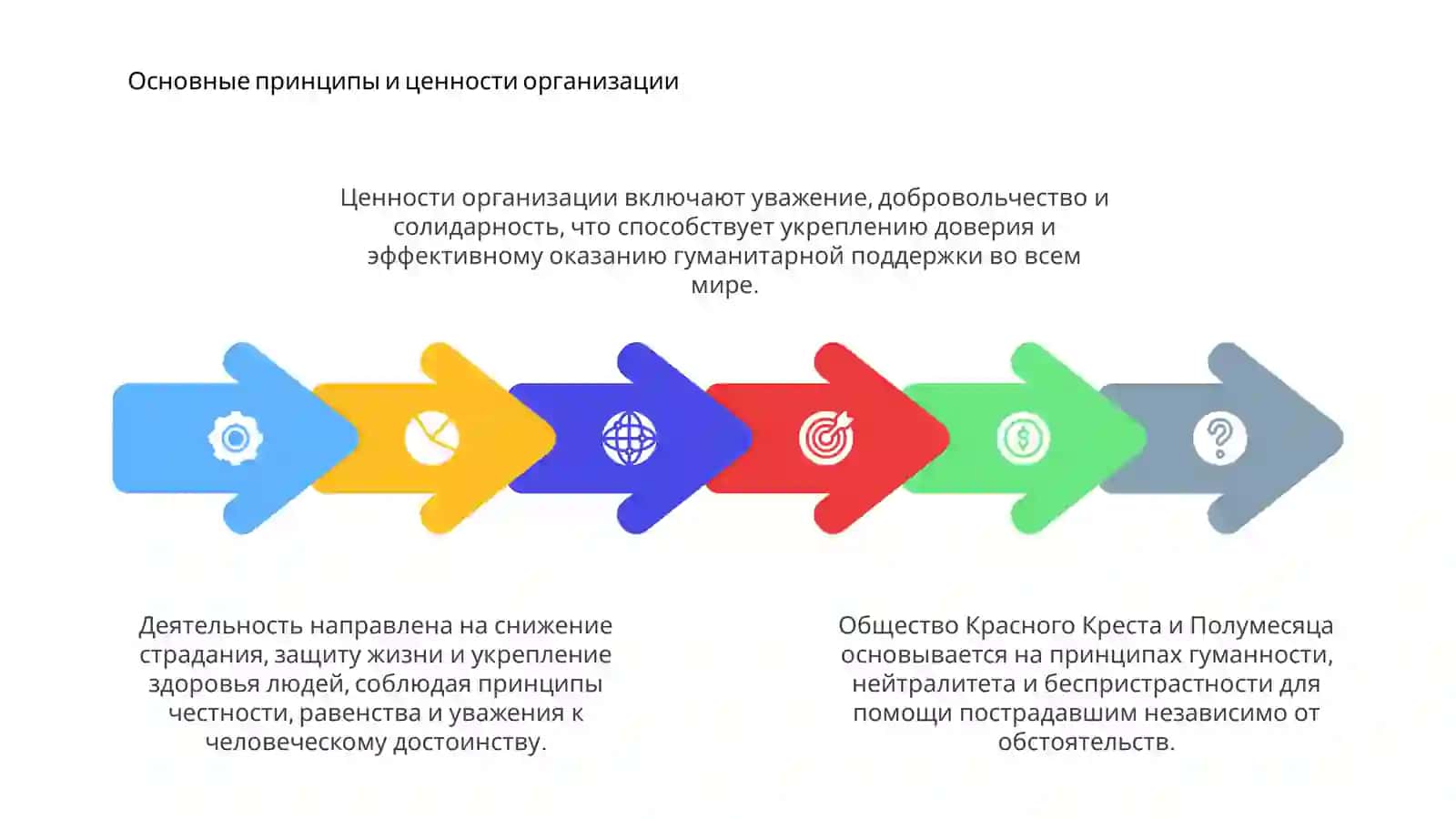 Основные принципы и ценности организации

Ценности организации включают уважение, добровольчество и солидарность, что способствует укреплению доверия и эффективному оказанию гуманитарной поддержки во всем мире.

Деятельность направлена на снижение страдания, защиту жизни и укрепление здоровья людей, соблюдая принципы честности, равенства и уважения к человеческому достоинству.

Общество Красного Креста и Полумесяца основывается на принципах гуманности, нейтралитета и беспристрастности для помощи пострадавшим независимо от обстоятельств.